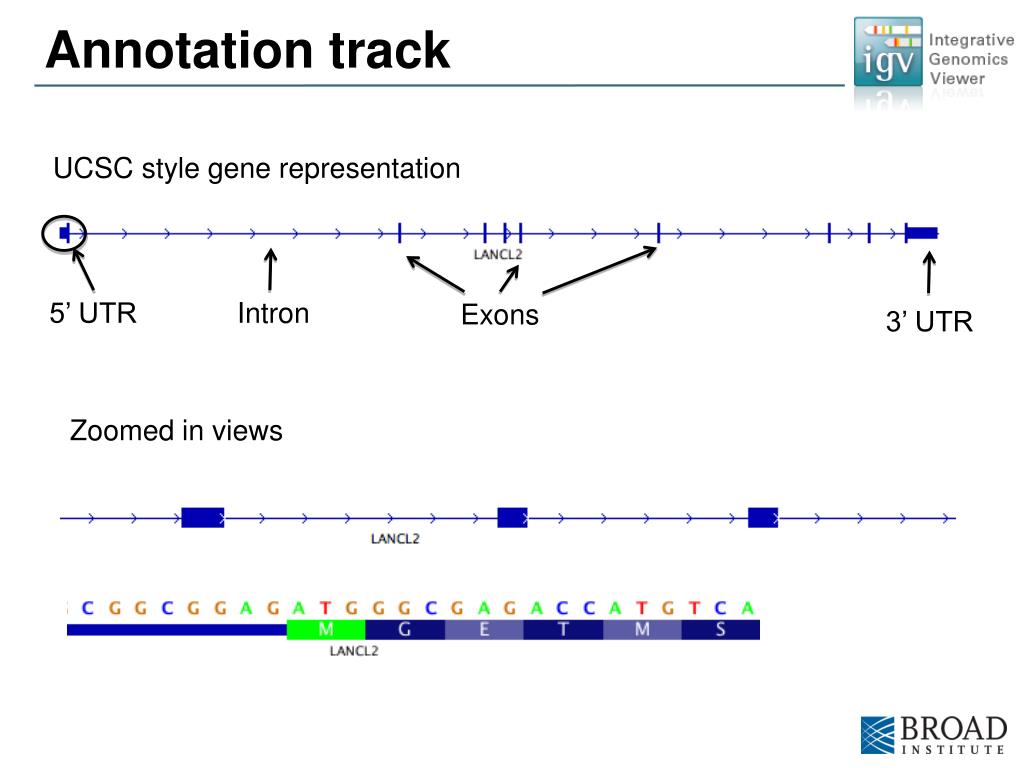 Annotation track

igv Integrative Genomics Viewer

UCSC style gene representation

LANCL2

5' UTR

Intron

Exons

3' UTR

Zoomed in views

LANCL2

C G G C G G A G A T G G G C G A G A C C A T G T C A

M G E T M S

LANCL2

BROAD INSTITUTE